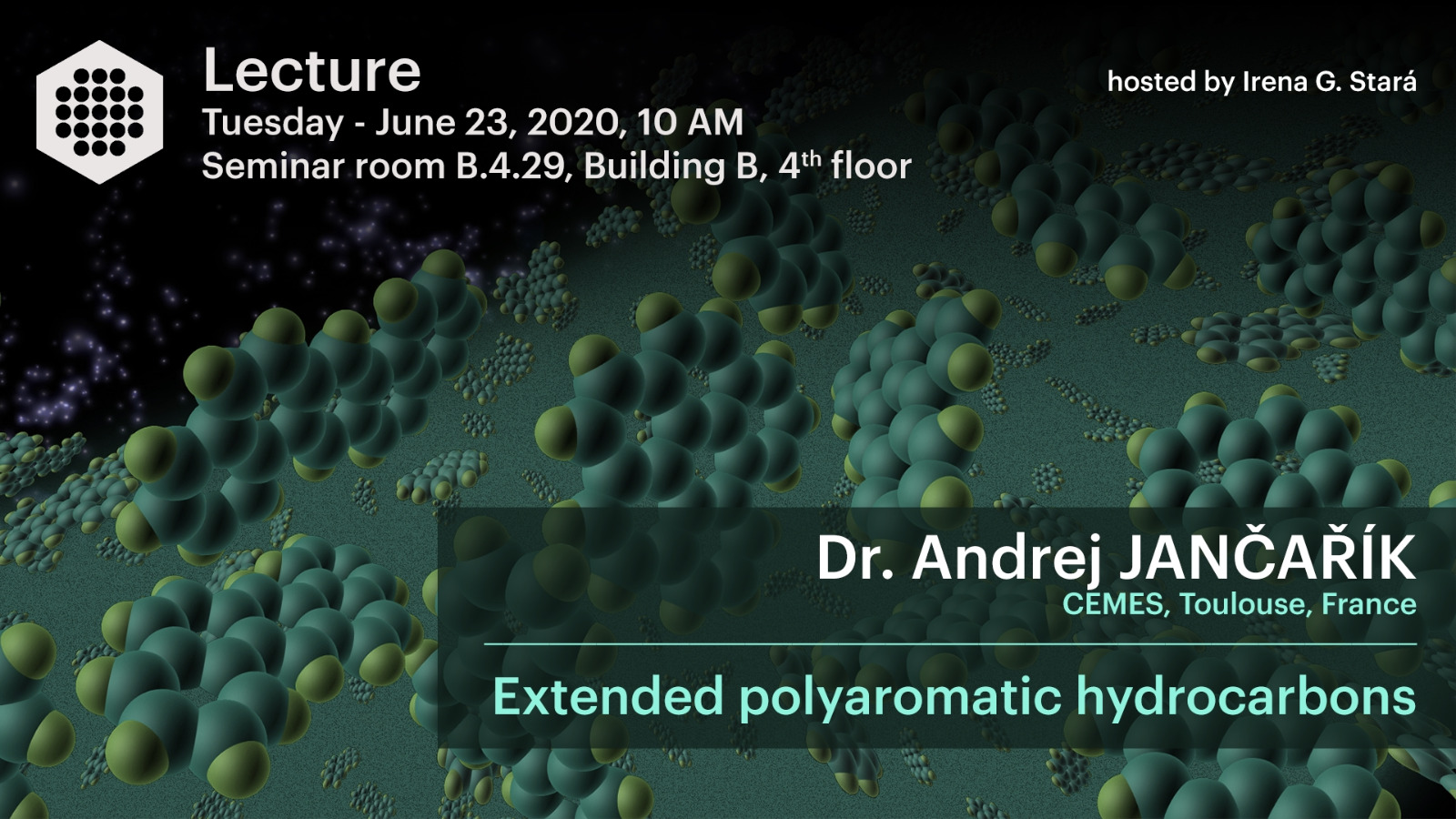 Lecture
Tuesday - June 23, 2020, 10 AM
Seminar room B.4.29, Building B, 4th floor

hosted by Irena G. Stará

Dr. Andrej JANČAŘÍK
CEMES, Toulouse, France

Extended polyaromatic hydrocarbons